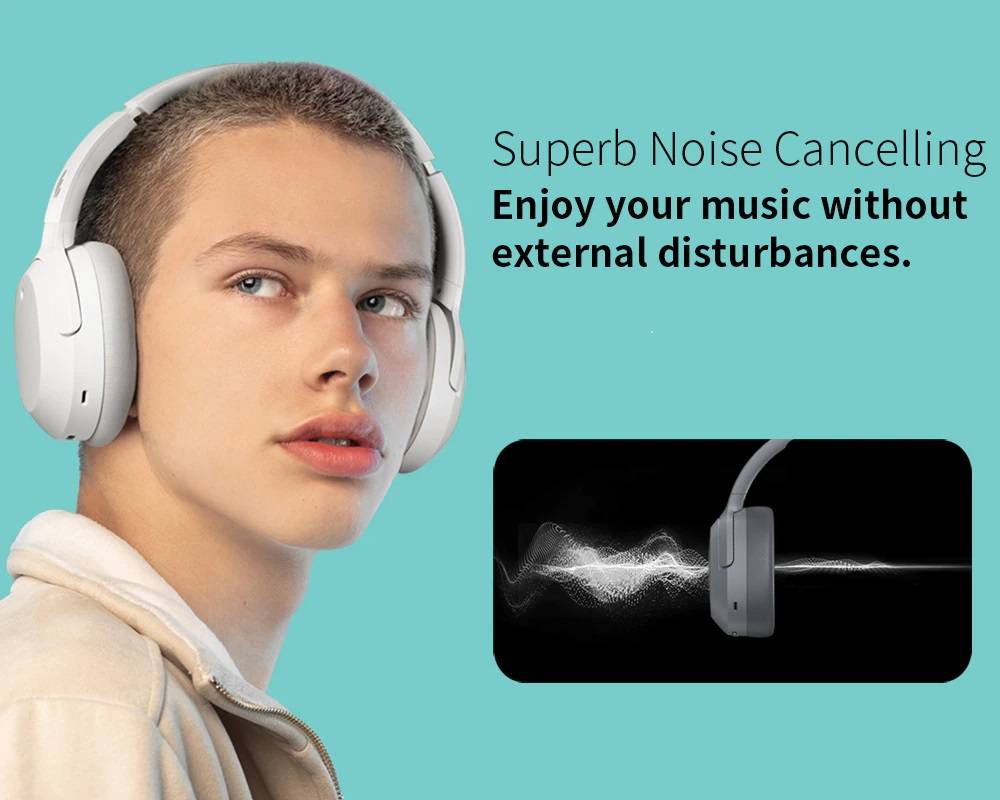 Superb Noise Cancelling
Enjoy your music without external disturbances.